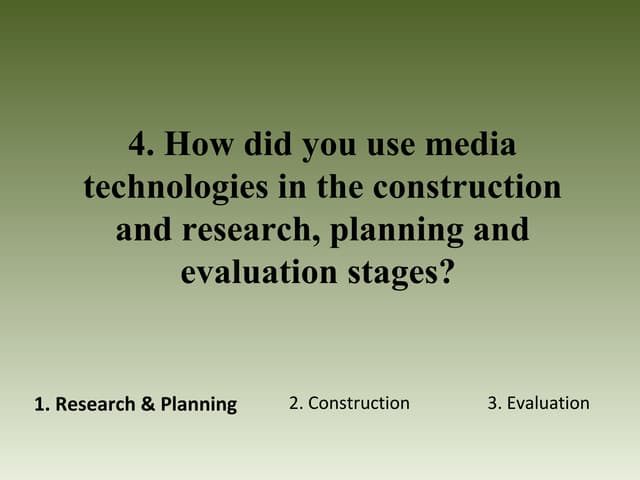 4. How did you use media technologies in the construction and research, planning and evaluation stages?

1. Research & Planning

2. Construction

3. Evaluation